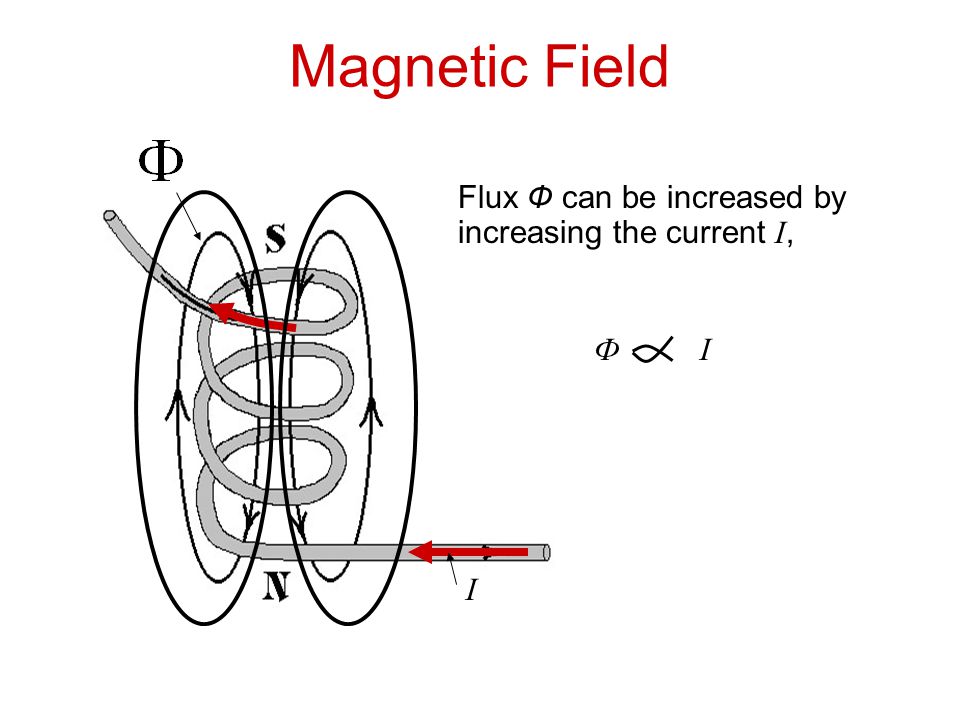 Magnetic Field

$\Phi$

S

N

$I$

Flux $\Phi$ can be increased by increasing the current $I$,

$\Phi \propto I$